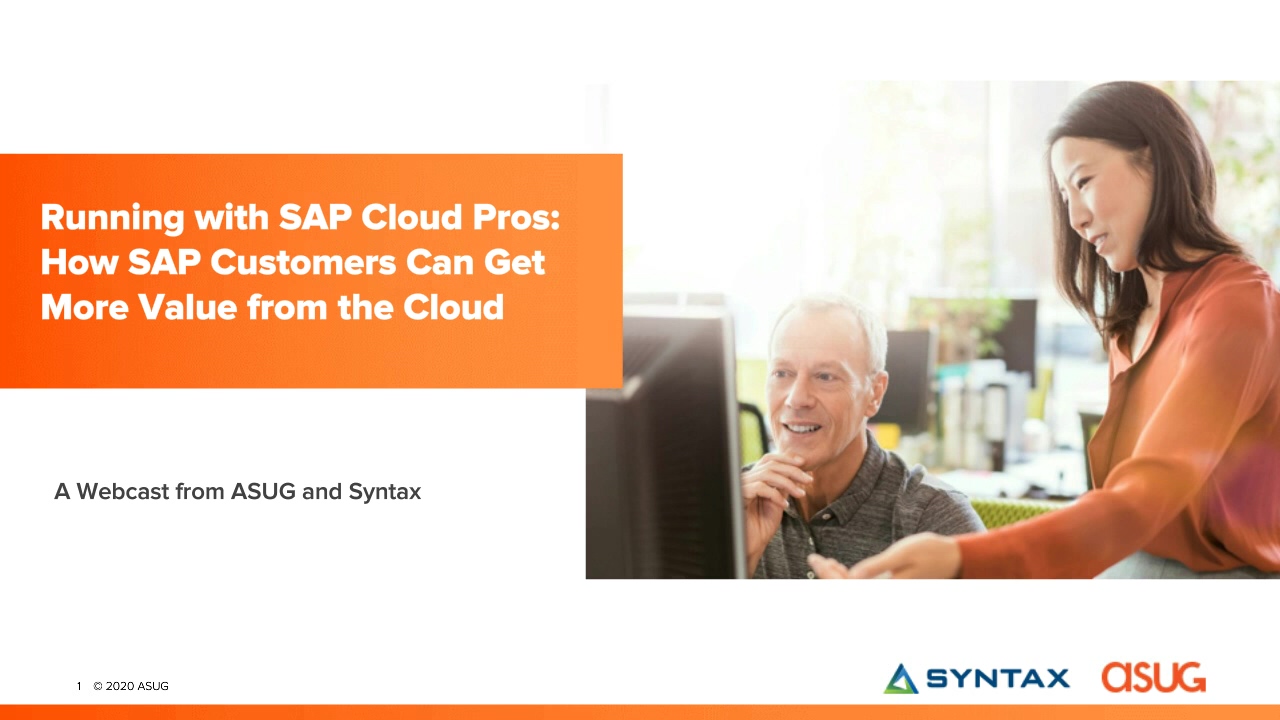 Running with SAP Cloud Pros: How SAP Customers Can Get More Value from the Cloud

A Webcast from ASUG and Syntax

1 © 2020 ASUG

SYNTAX ASUG